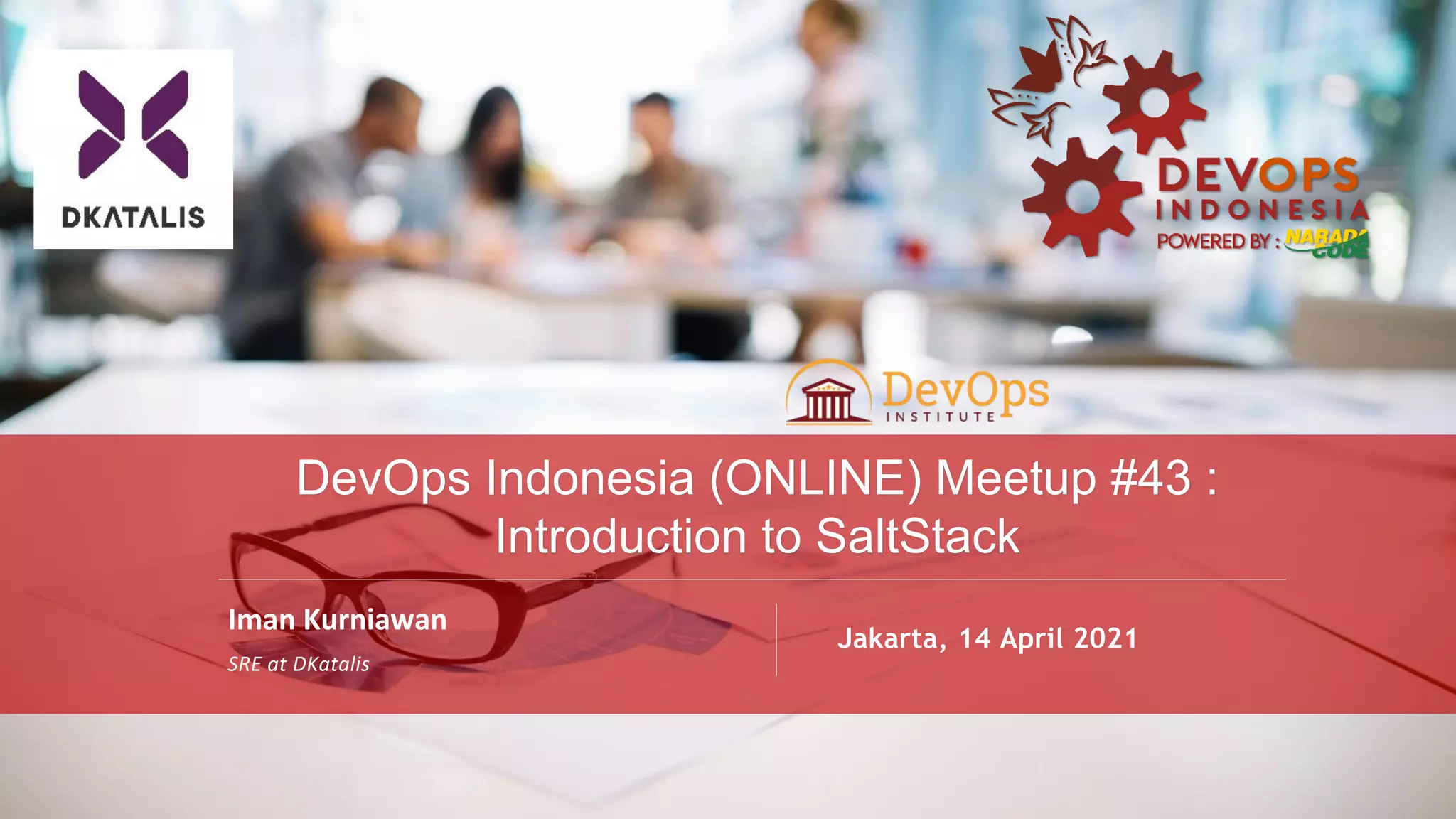 DKATALIS

DEVOPS INDONESIA
POWERED BY : NARADA CODE

DevOps INSTITUTE

DevOps Indonesia (ONLINE) Meetup #43 : Introduction to SaltStack

Iman Kurniawan

SRE at DKatalis

Jakarta, 14 April 2021